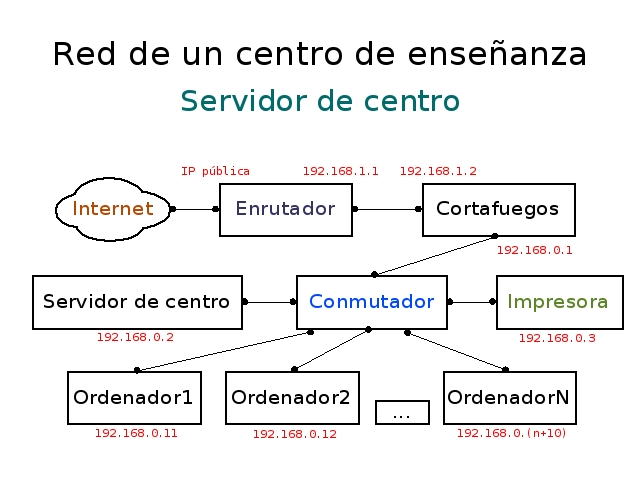 Red de un centro de enseñanza

Servidor de centro

IP pública
192.168.1.1
192.168.1.2

Internet
Enrutador
Cortafuegos

192.168.0.1

Servidor de centro
Conmutador
Impresora

192.168.0.2
192.168.0.3

Ordenador1
Ordenador2
...
OrdenadorN

192.168.0.11
192.168.0.12
192.168.0.(n+10)